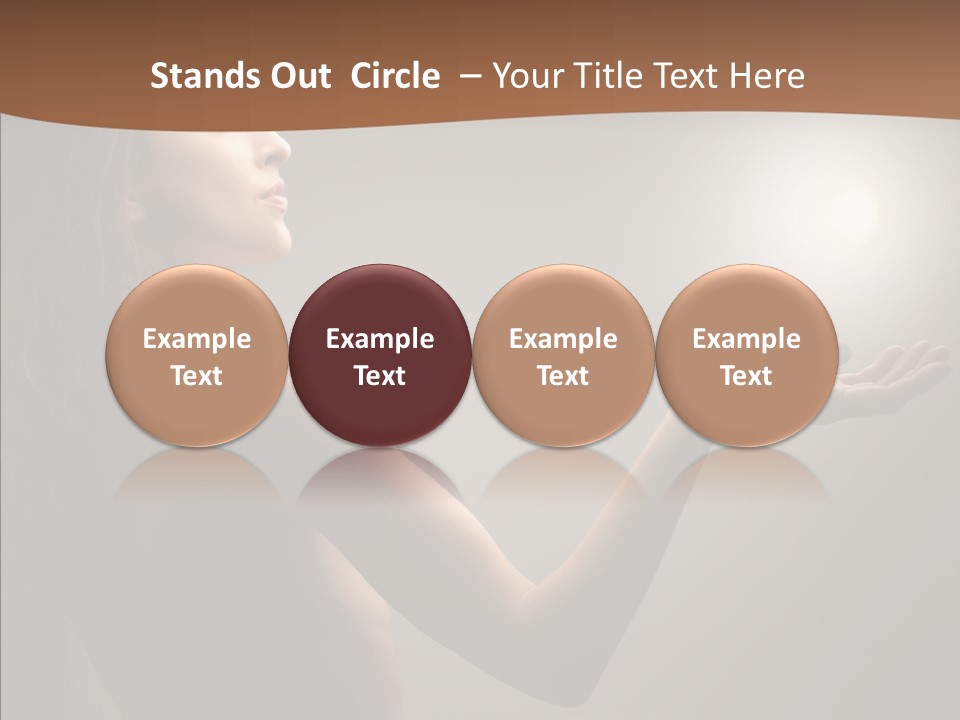 Stands Out Circle – Your Title Text Here

Example Text

Example Text

Example Text

Example Text